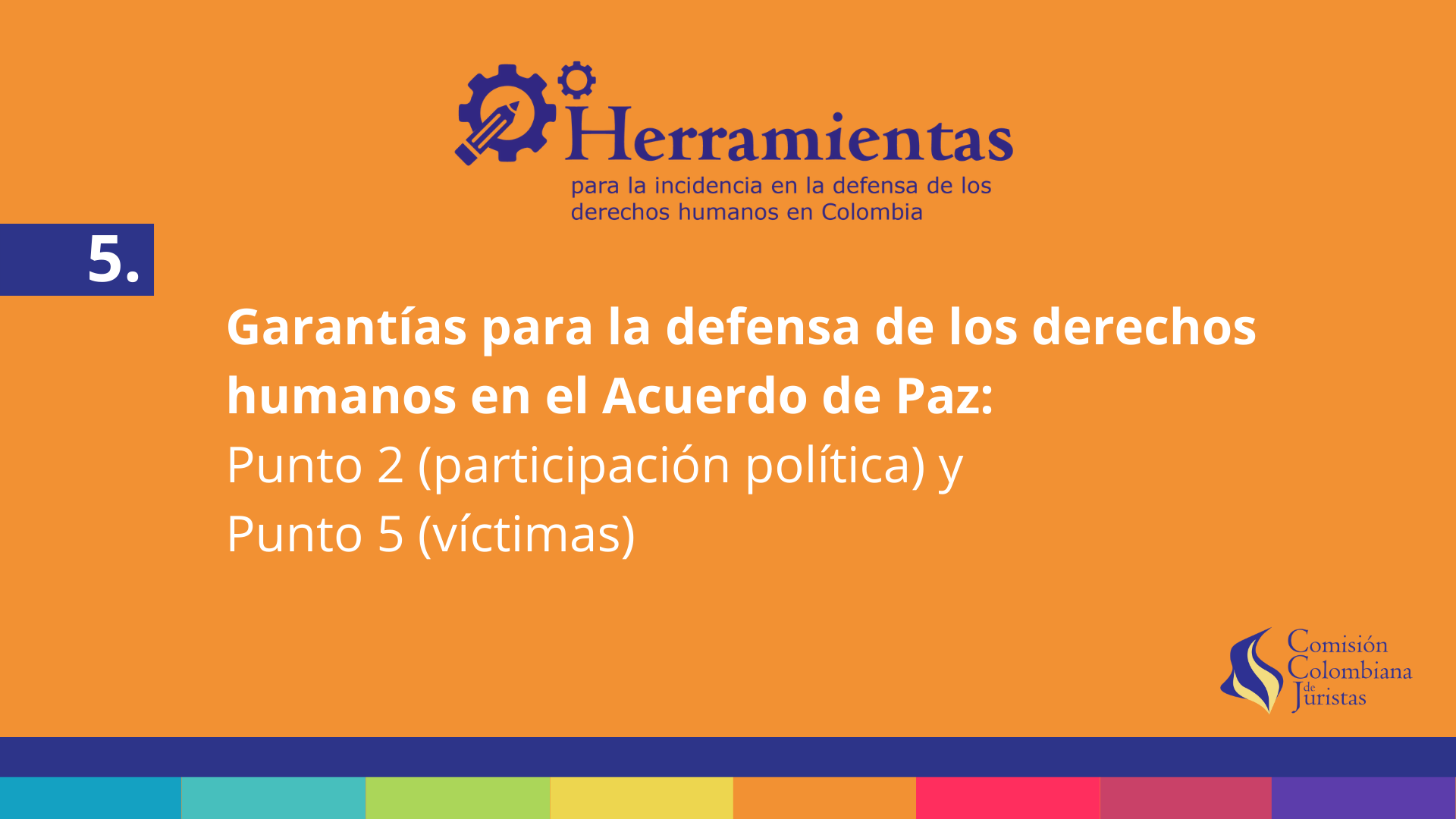 Herramientas
para la incidencia en la defensa de los derechos humanos en Colombia

5.

Garantías para la defensa de los derechos humanos en el Acuerdo de Paz:
Punto 2 (participación política) y
Punto 5 (víctimas)

Comisión Colombiana de Juristas